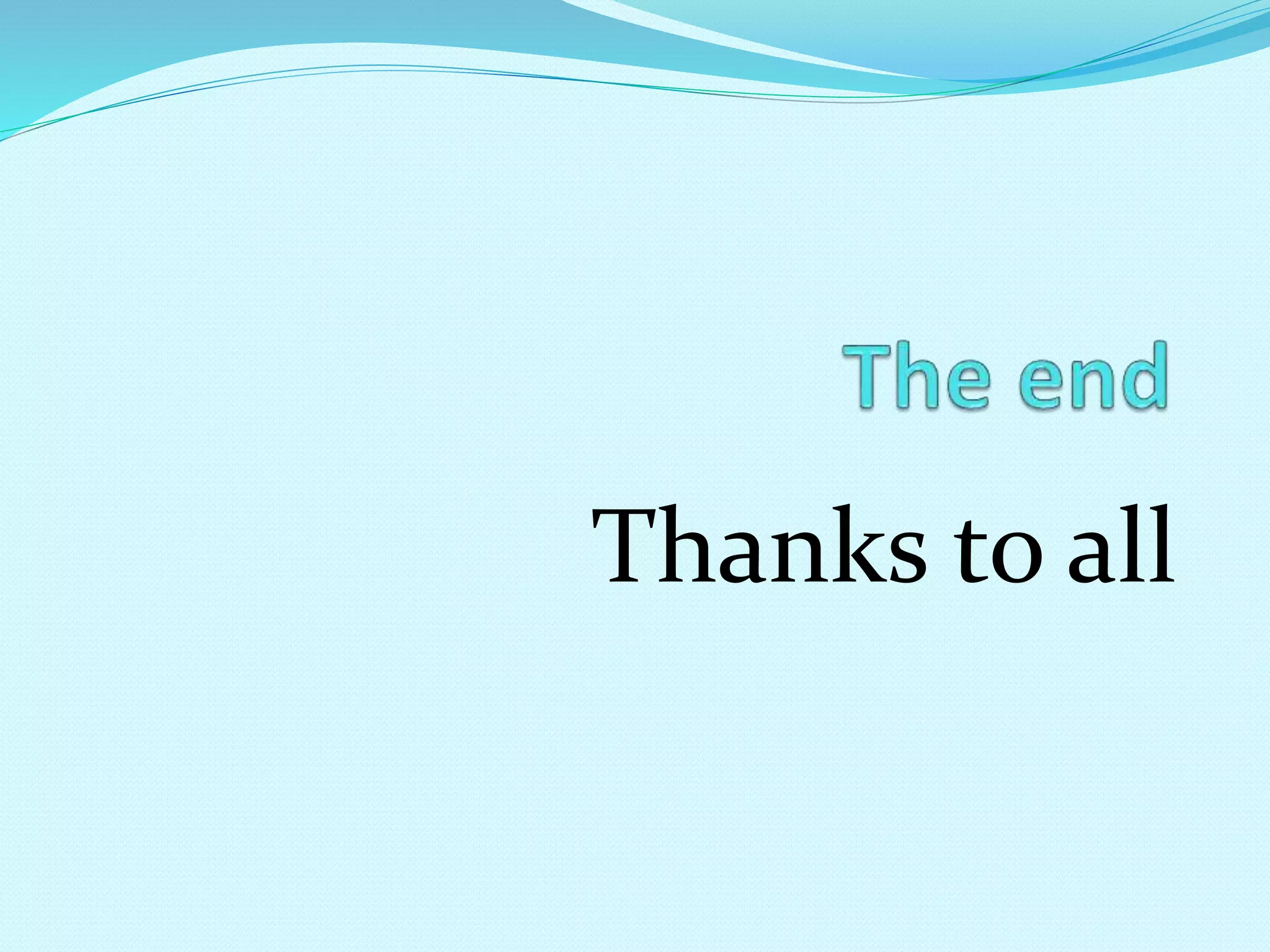 The end

Thanks to all